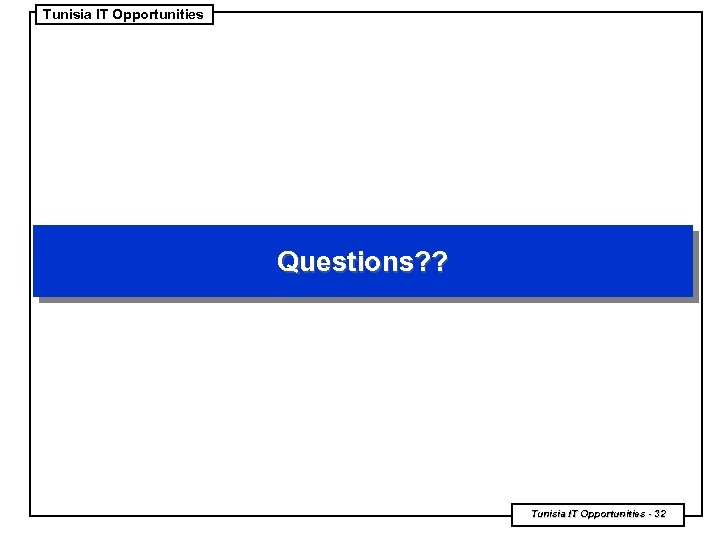 Tunisia IT Opportunities

Questions??

Tunisia IT Opportunities - 32